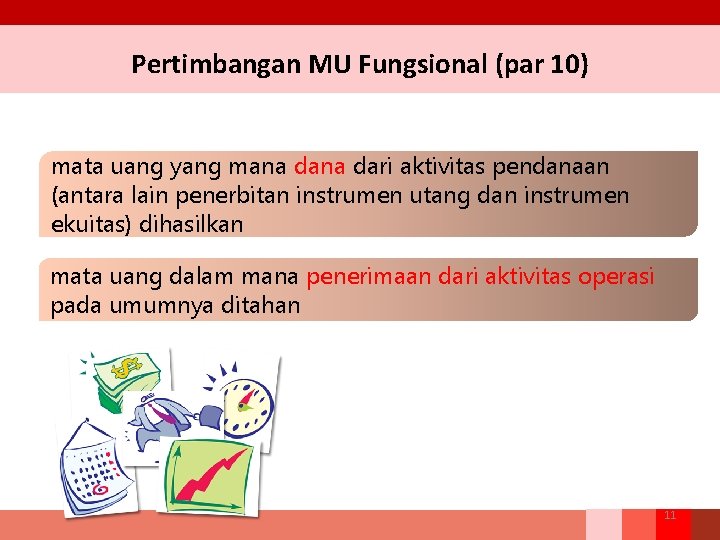 Pertimbangan MU Fungsional (par 10)

mata uang yang mana dana dari aktivitas pendanaan (antara lain penerbitan instrumen utang dan instrumen ekuitas) dihasilkan

mata uang dalam mana penerimaan dari aktivitas operasi pada umumnya ditahan

11